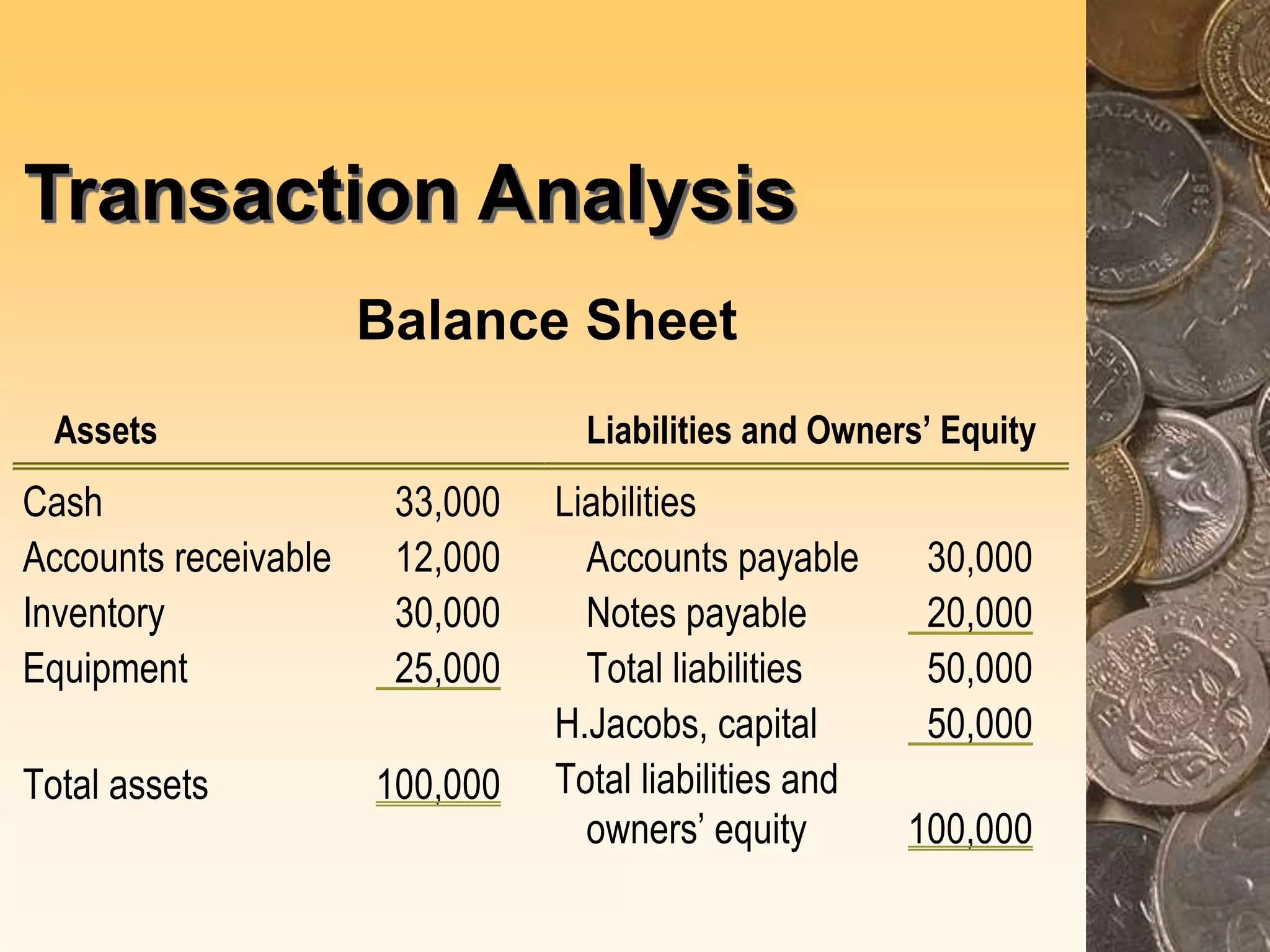 Transaction Analysis

Balance Sheet

| Assets | | Liabilities and Owners' Equity | |
|---|---|---|---|
| Cash | 33,000 | Liabilities | |
| Accounts receivable | 12,000 | Accounts payable | 30,000 |
| Inventory | 30,000 | Notes payable | 20,000 |
| Equipment | 25,000 | Total liabilities | 50,000 |
| | | H.Jacobs, capital | 50,000 |
| Total assets | 100,000 | Total liabilities and owners' equity | 100,000 |